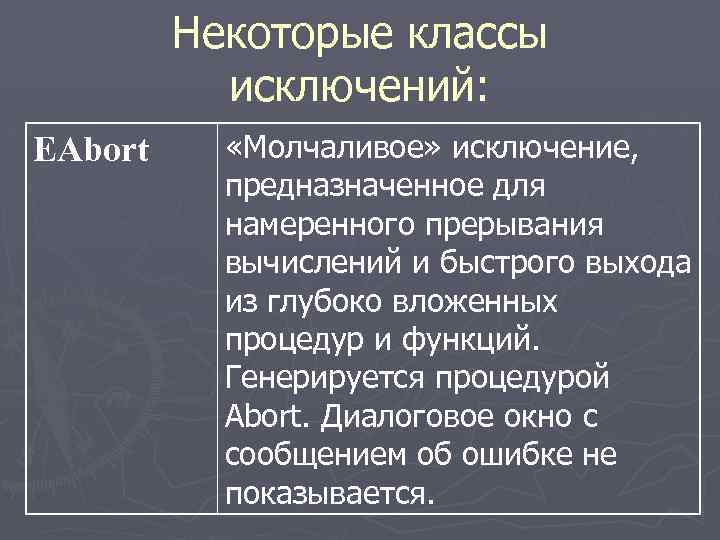 Некоторые классы исключений:

| EAbort | «Молчаливое» исключение, предназначенное для намеренного прерывания вычислений и быстрого выхода из глубоко вложенных процедур и функций. Генерируется процедурой Abort. Диалоговое окно с сообщением об ошибке не показывается. |
|---|---|